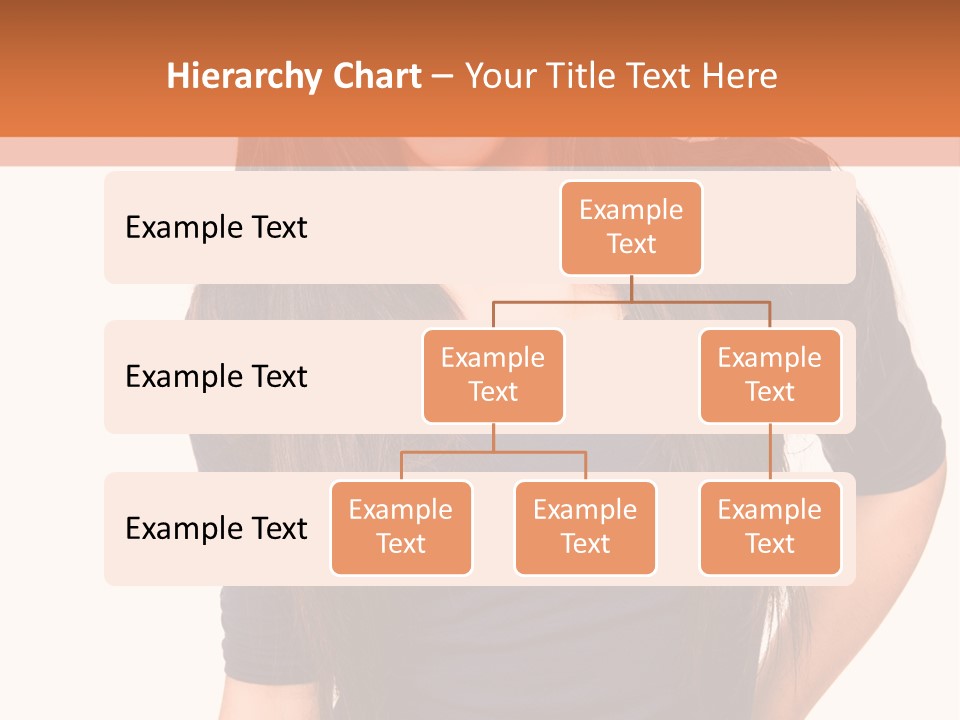 Hierarchy Chart – Your Title Text Here

Example Text

Example Text

Example Text

Example Text

Example Text

Example Text

Example Text

Example Text

Example Text